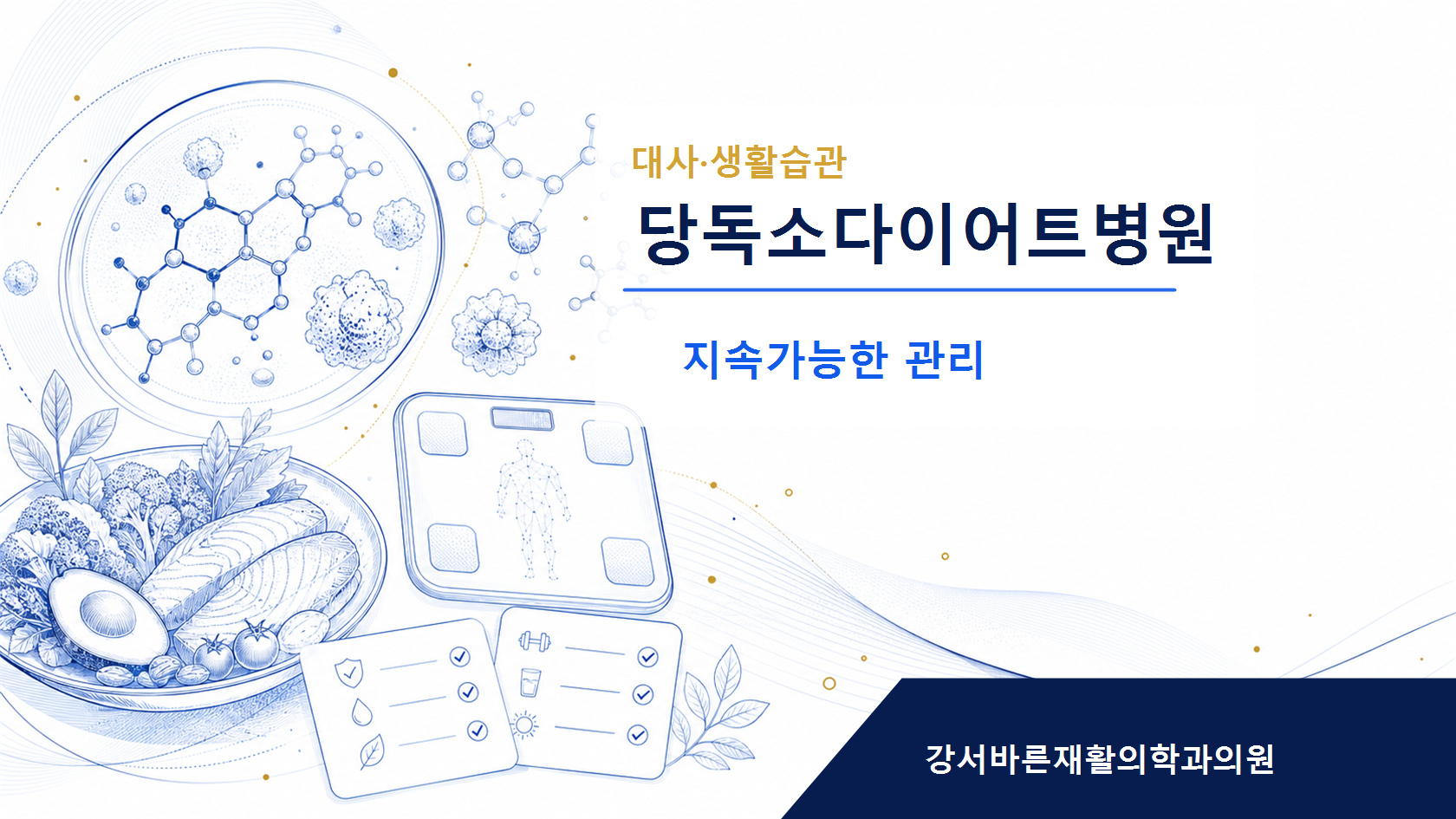 대사·생활습관

당독소다이어트병원

지속가능한 관리

강서바른재활의학과의원